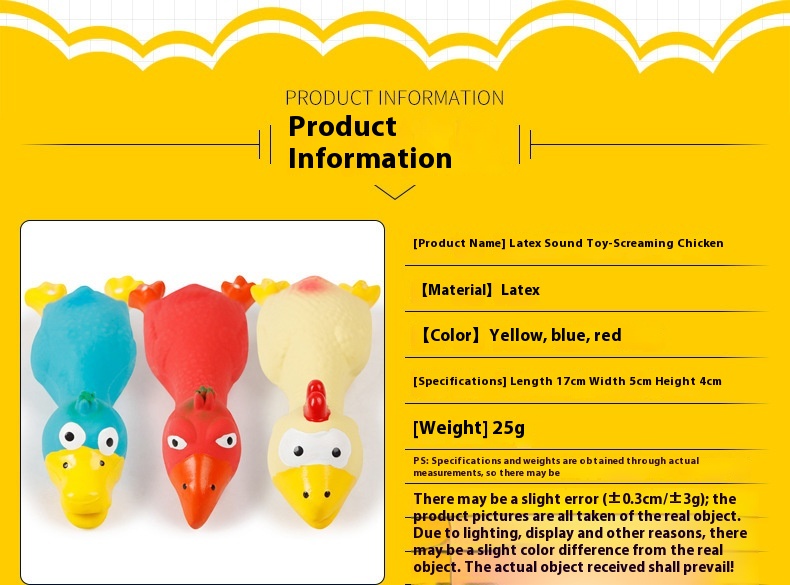 PRODUCT INFORMATION

Product Information

[Product Name] Latex Sound Toy-Screaming Chicken

【Material】Latex

【Color】Yellow, blue, red

[Specifications] Length 17cm Width 5cm Height 4cm

[Weight] 25g

PS: Specifications and weights are obtained through actual measurements, so there may be

There may be a slight error (±0.3cm/±3g); the product pictures are all taken of the real object. Due to lighting, display and other reasons, there may be a slight color difference from the real object. The actual object received shall prevail!